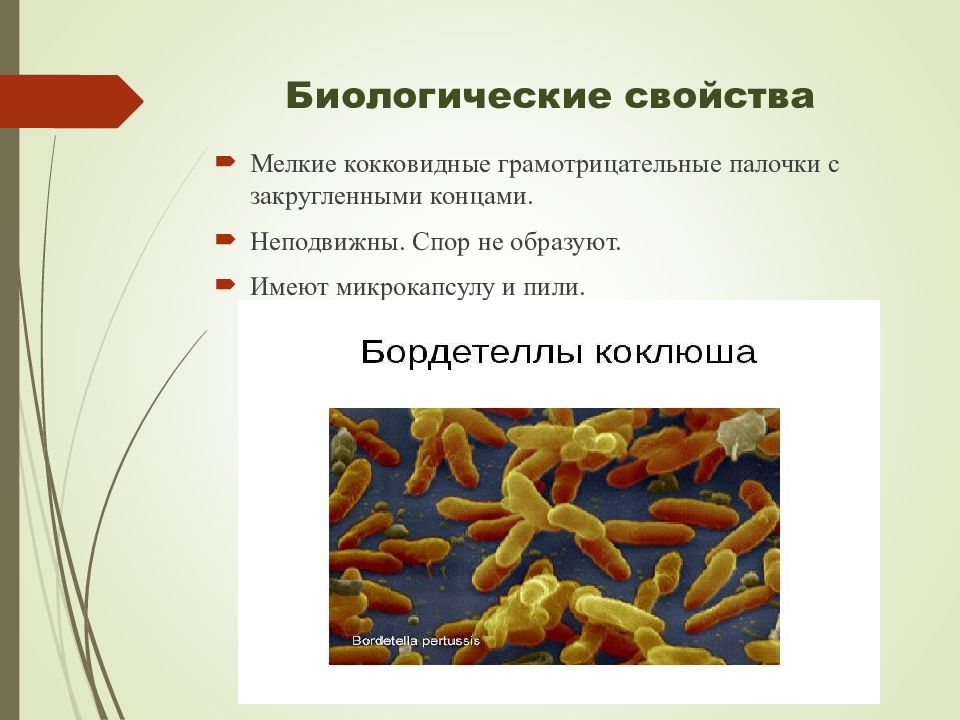 Биологические свойства

Мелкие кокковидные грамотрицательные палочки с закругленными концами.

Неподвижны. Спор не образуют.

Имеют микрокапсулу и пили.

Бордетеллы коклюша

Bordetella pertussis